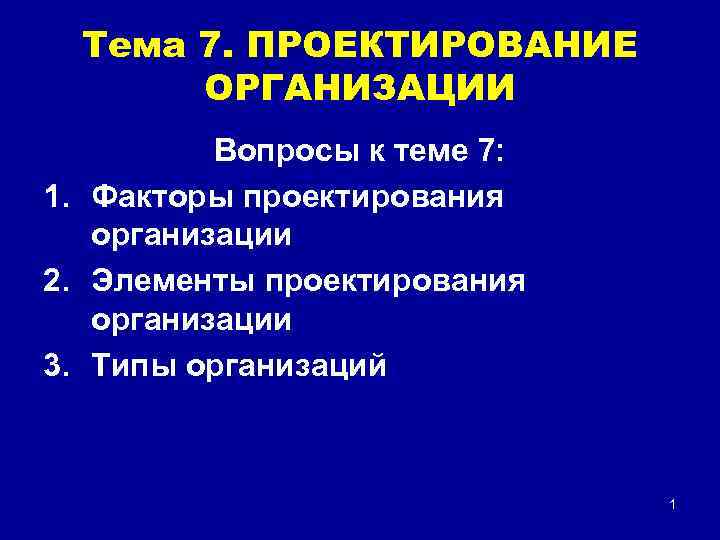 Тема 7. ПРОЕКТИРОВАНИЕ ОРГАНИЗАЦИИ

Вопросы к теме 7:

1. Факторы проектирования организации
2. Элементы проектирования организации
3. Типы организаций

1